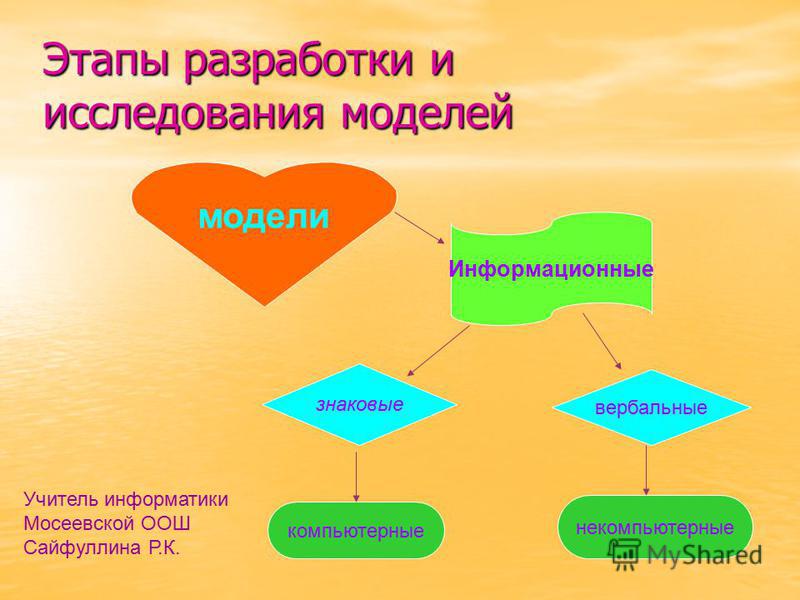 Этапы разработки и исследования моделей

модели

Информационные

знаковые

вербальные

компьютерные

некомпьютерные

Учитель информатики Мосеевской ООШ Сайфуллина Р.К.

MyShared